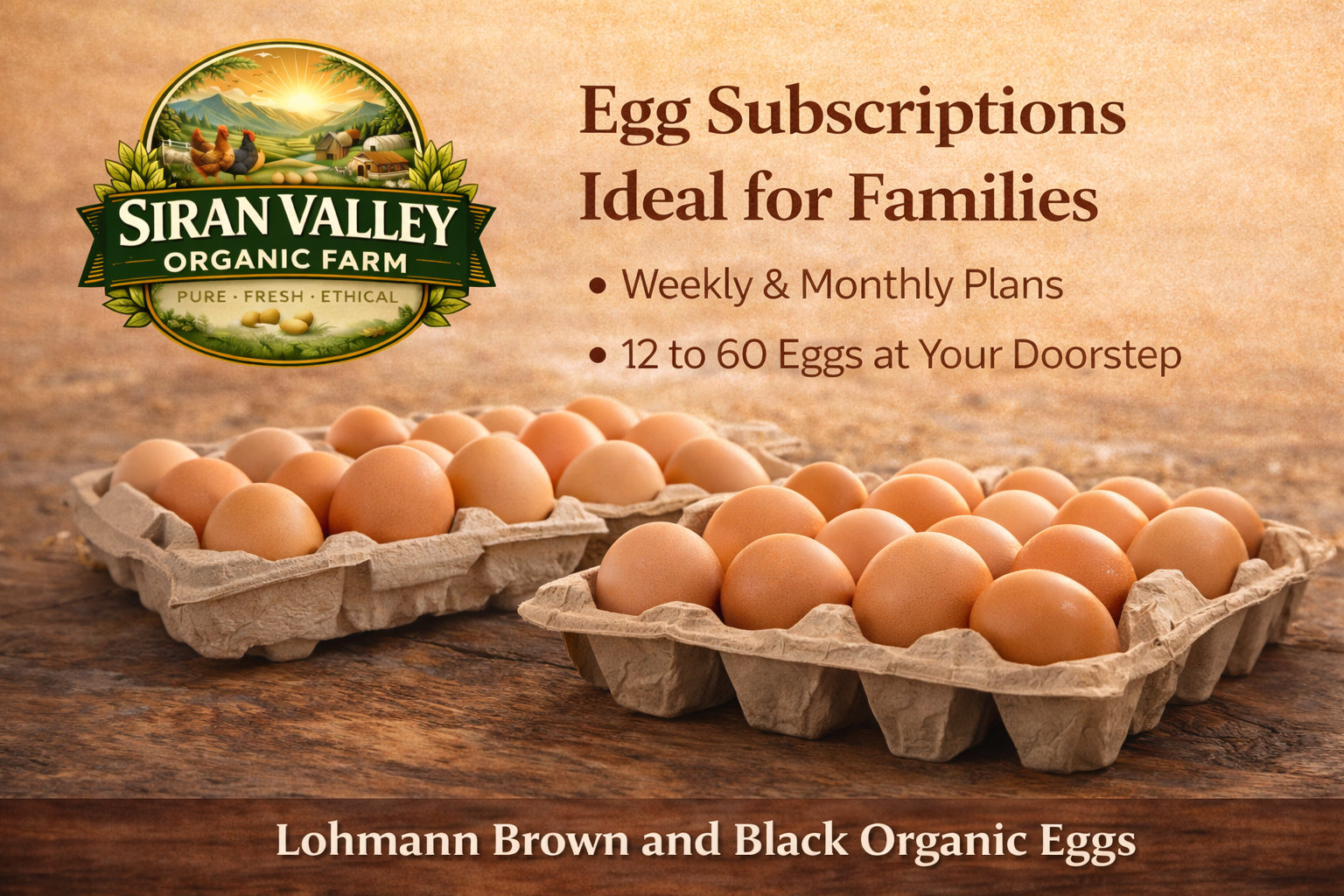 SIRAN VALLEY
ORGANIC FARM
PURE · FRESH · ETHICAL

Egg Subscriptions
Ideal for Families

• Weekly & Monthly Plans
• 12 to 60 Eggs at Your Doorstep

Lohmann Brown and Black Organic Eggs